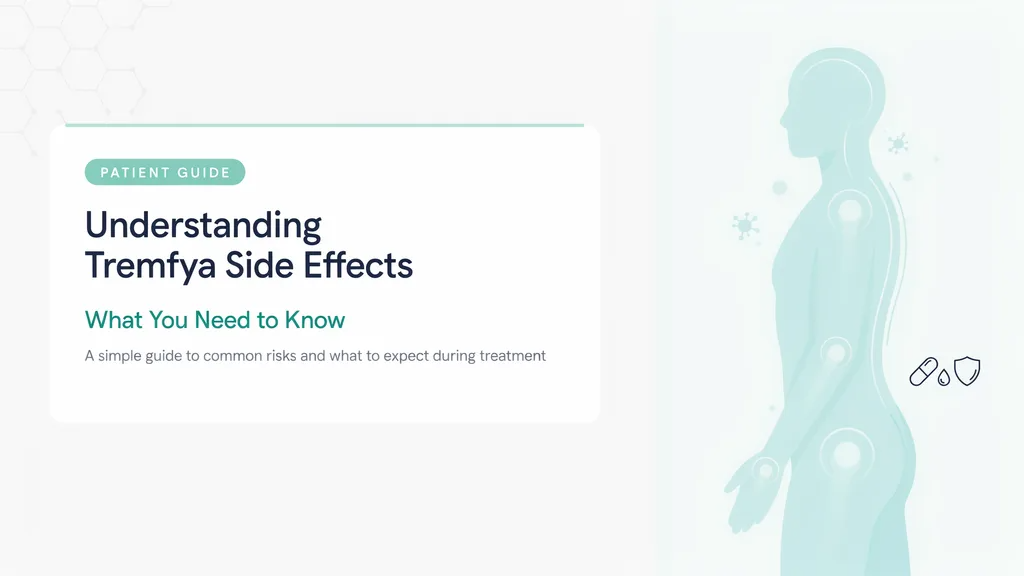 PATIENT GUIDE

Understanding Tremfya Side Effects

What You Need to Know

A simple guide to common risks and what to expect during treatment